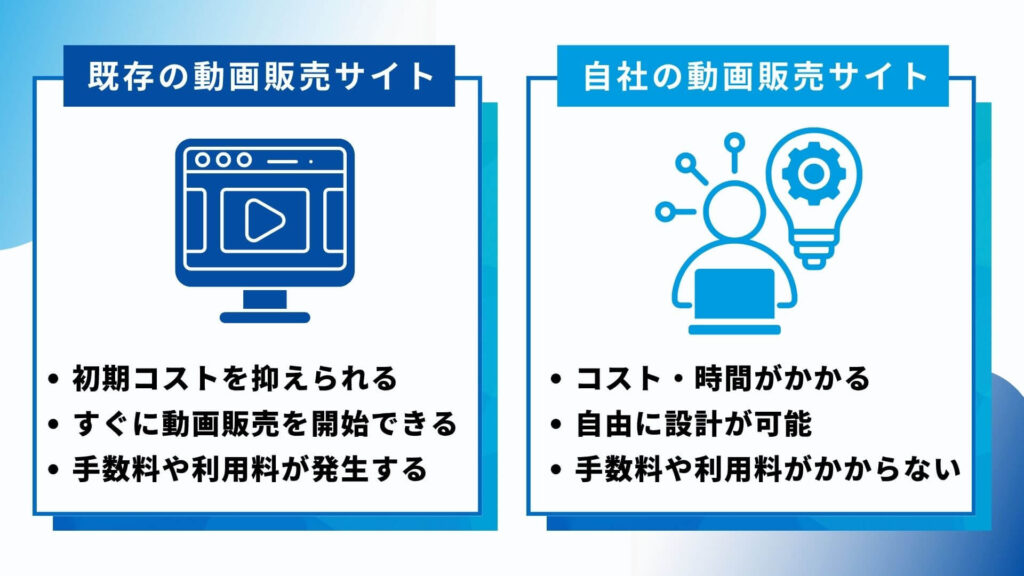 既存の動画販売サイト

• 初期コストを抑えられる
• すぐに動画販売を開始できる
• 手数料や利用料が発生する

自社の動画販売サイト

• コスト・時間がかかる
• 自由に設計が可能
• 手数料や利用料がかからない